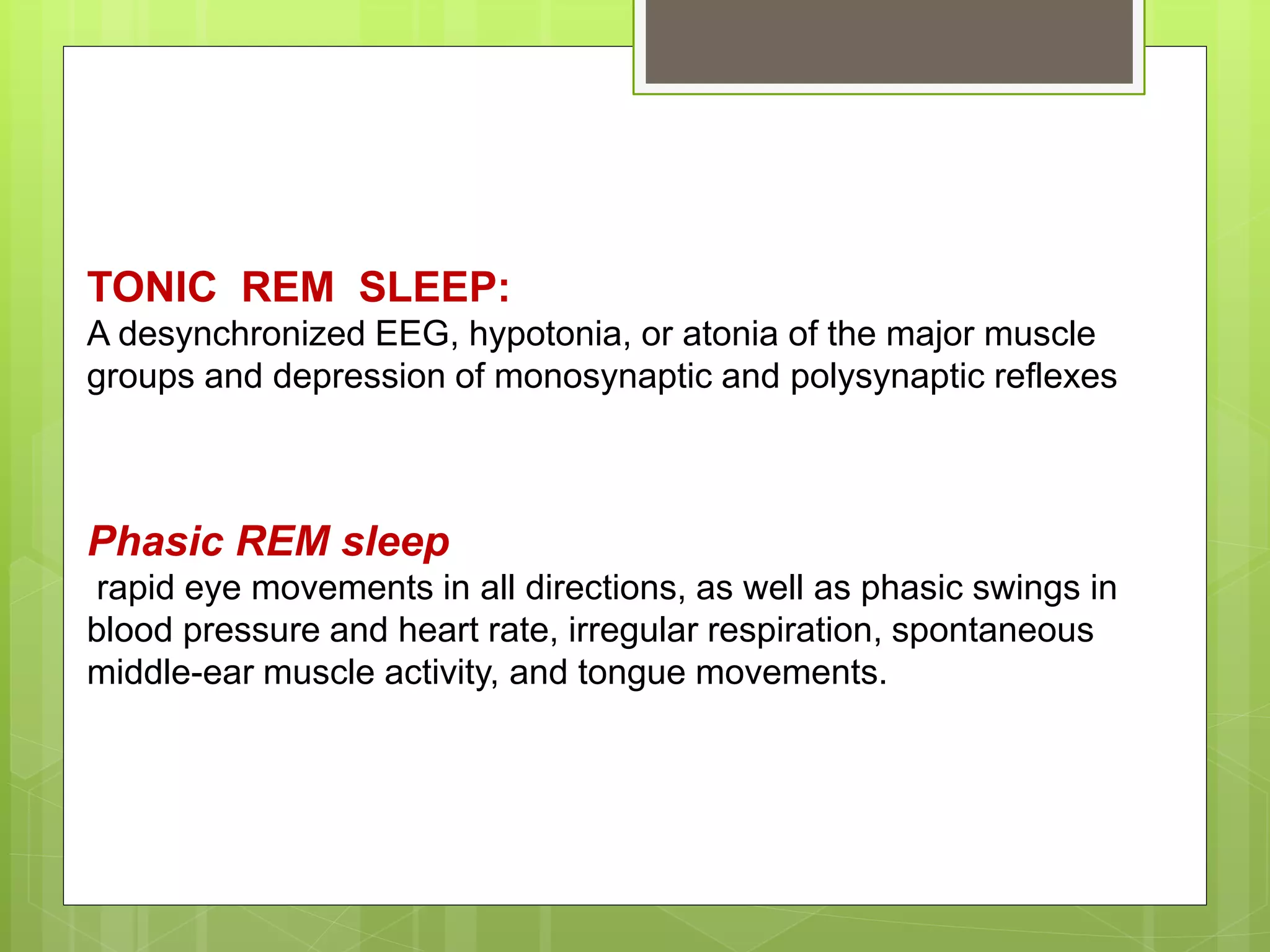 TONIC REM SLEEP:
A desynchronized EEG, hypotonia, or atonia of the major muscle groups and depression of monosynaptic and polysynaptic reflexes

Phasic REM sleep
rapid eye movements in all directions, as well as phasic swings in blood pressure and heart rate, irregular respiration, spontaneous middle-ear muscle activity, and tongue movements.